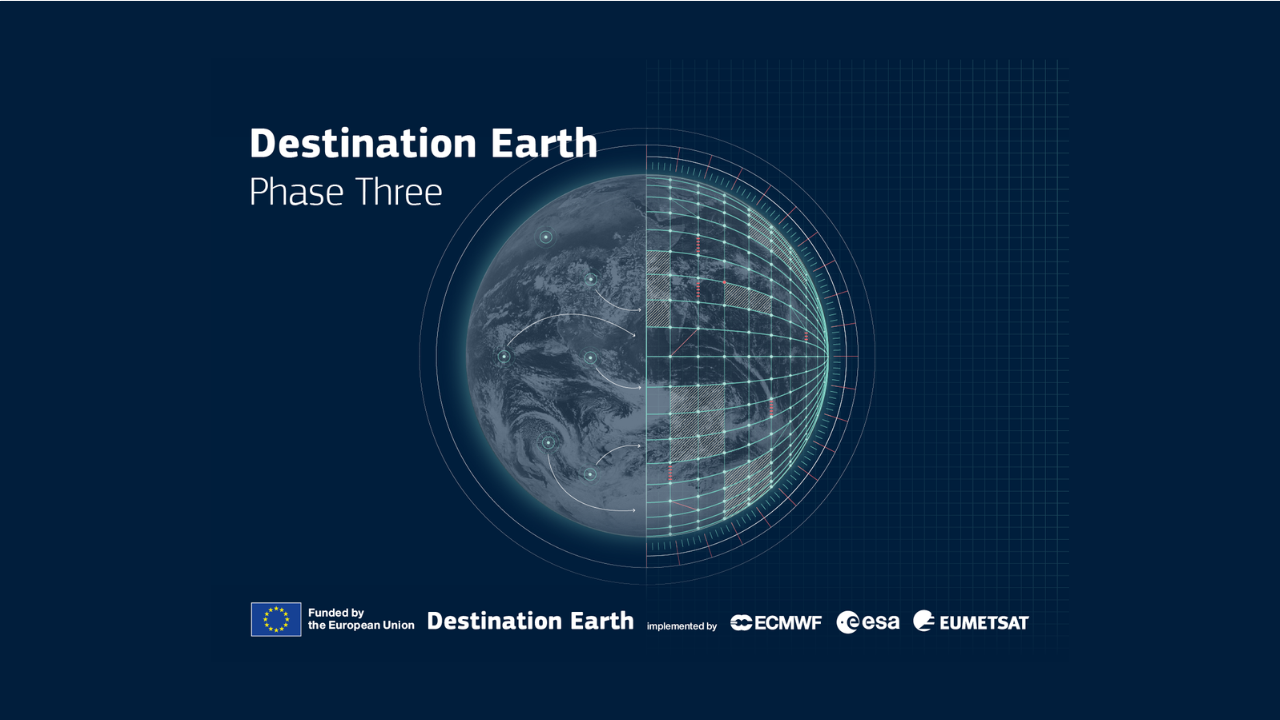 Destination Earth
Phase Three

Funded by the European Union Destination Earth implemented by ECMWF esa EUMETSAT